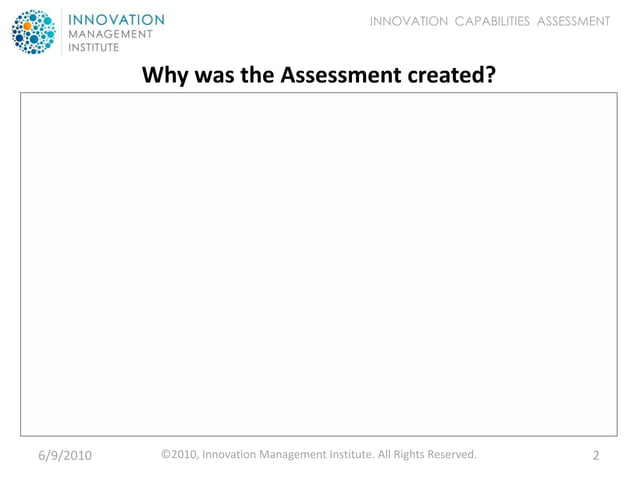 INNOVATION
MANAGEMENT
INSTITUTE

INNOVATION CAPABILITIES ASSESSMENT

Why was the Assessment created?

6/9/2010

©2010, Innovation Management Institute. All Rights Reserved.

2